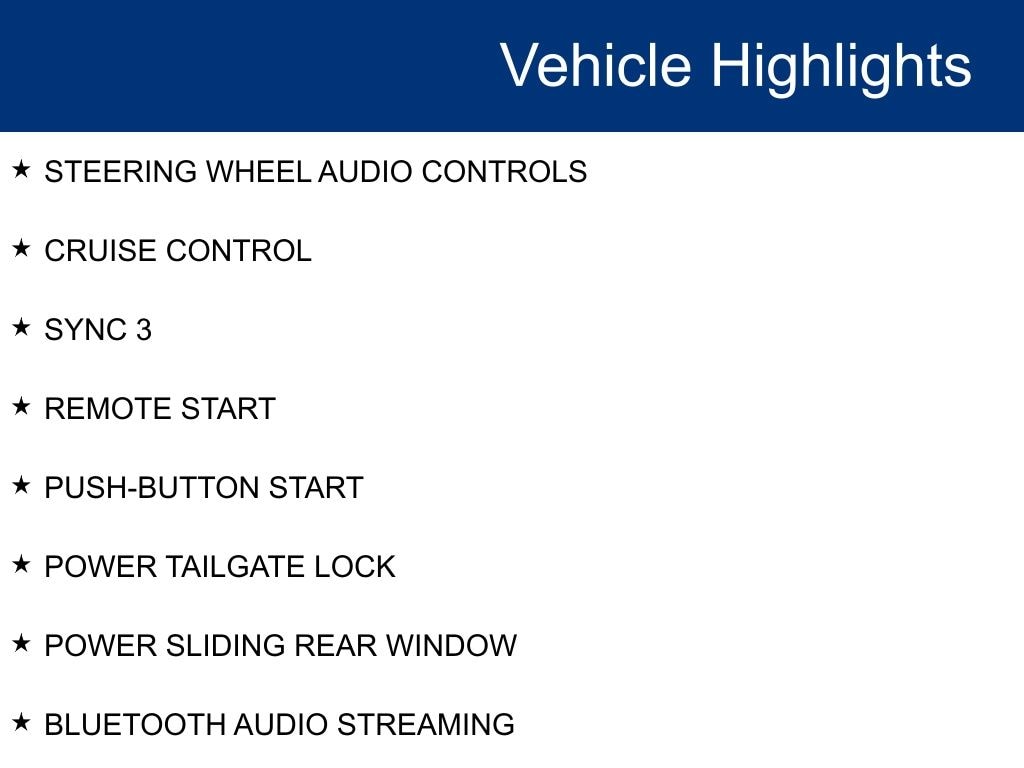 Vehicle Highlights

★ STEERING WHEEL AUDIO CONTROLS

★ CRUISE CONTROL

★ SYNC 3

★ REMOTE START

★ PUSH-BUTTON START

★ POWER TAILGATE LOCK

★ POWER SLIDING REAR WINDOW

★ BLUETOOTH AUDIO STREAMING